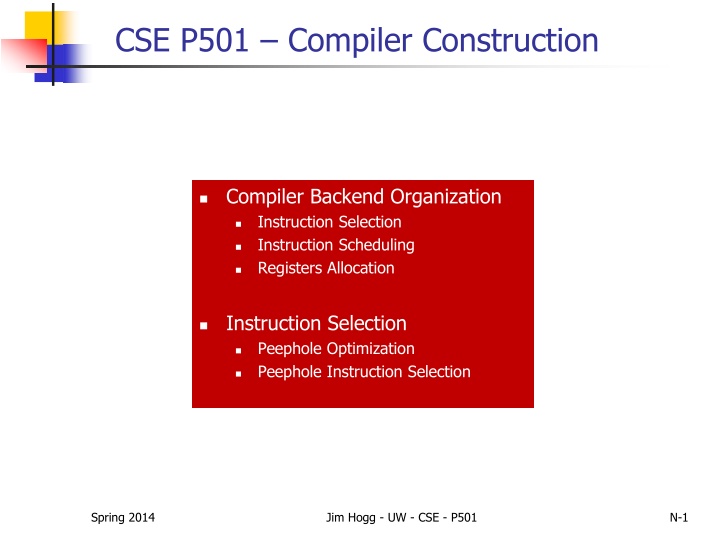 CSE P501 – Compiler Construction

- Compiler Backend Organization
  - Instruction Selection
  - Instruction Scheduling
  - Registers Allocation

- Instruction Selection
  - Peephole Optimization
  - Peephole Instruction Selection

Spring 2014

Jim Hogg - UW - CSE - P501

N-1